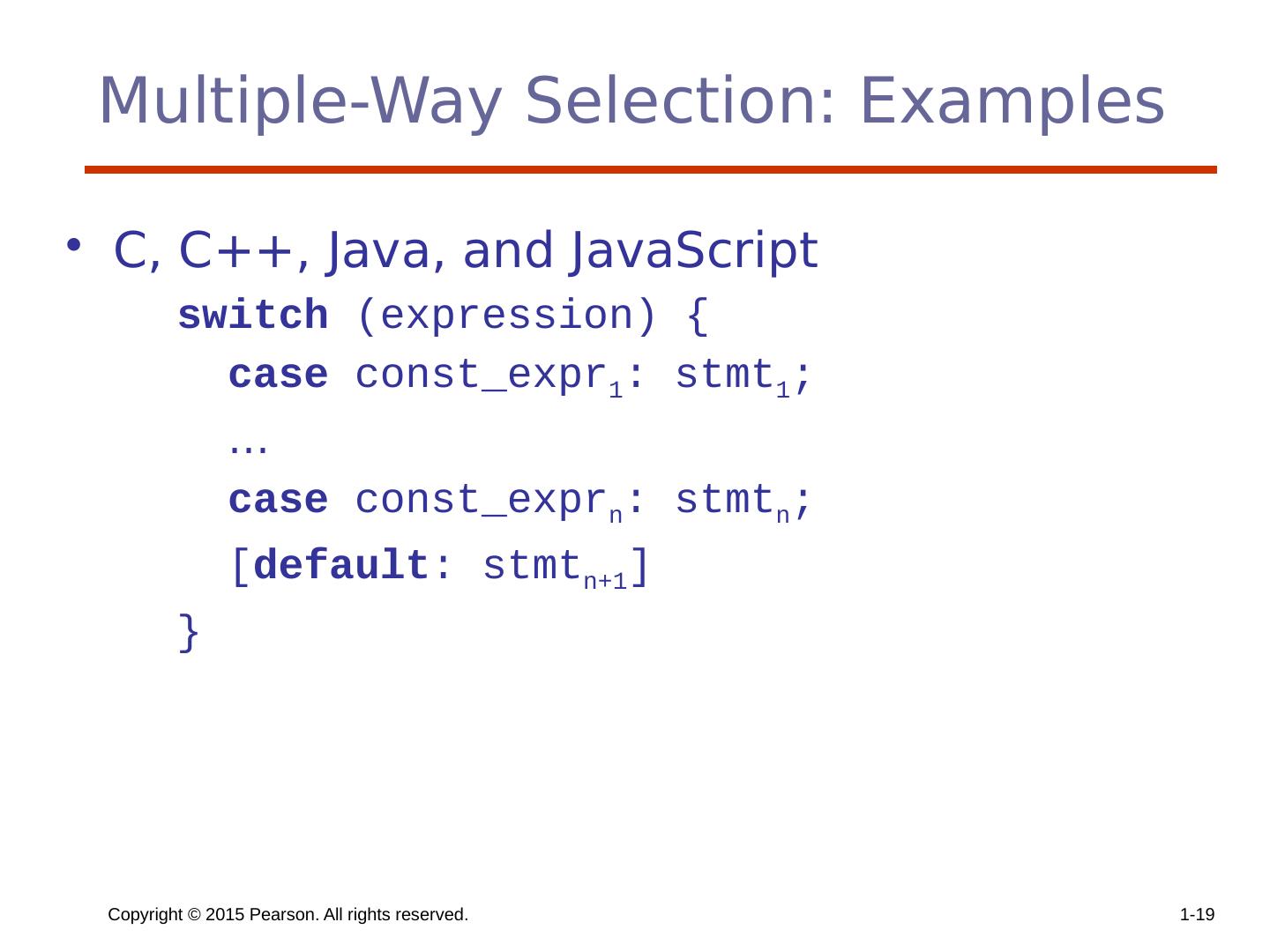 Multiple-Way Selection: Examples

• C, C++, Java, and JavaScript

switch (expression) {
case const_expr$_1$: stmt$_1$;
…
case const_expr$_n$: stmt$_n$;
[default: stmt$_{n+1}$]
}

Copyright © 2015 Pearson. All rights reserved.

1-19